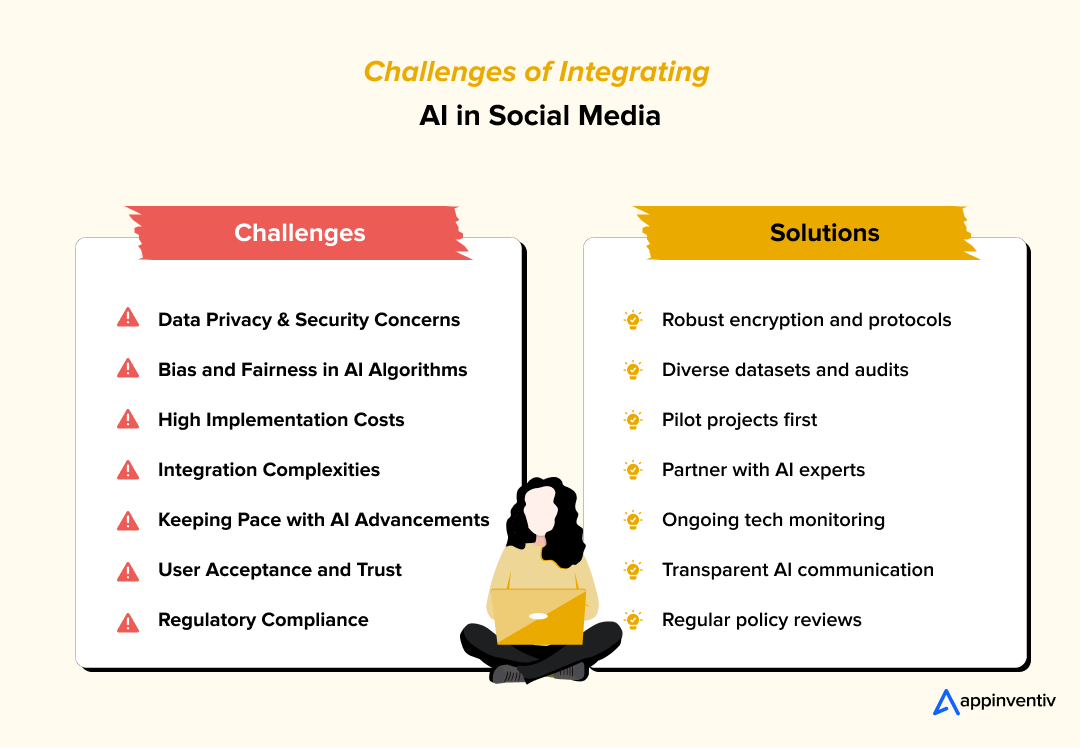 Challenges of Integrating
AI in Social Media

Challenges

Data Privacy & Security Concerns

Bias and Fairness in AI Algorithms

High Implementation Costs

Integration Complexities

Keeping Pace with AI Advancements

User Acceptance and Trust

Regulatory Compliance

Solutions

Robust encryption and protocols

Diverse datasets and audits

Pilot projects first

Partner with AI experts

Ongoing tech monitoring

Transparent AI communication

Regular policy reviews

appinventiv